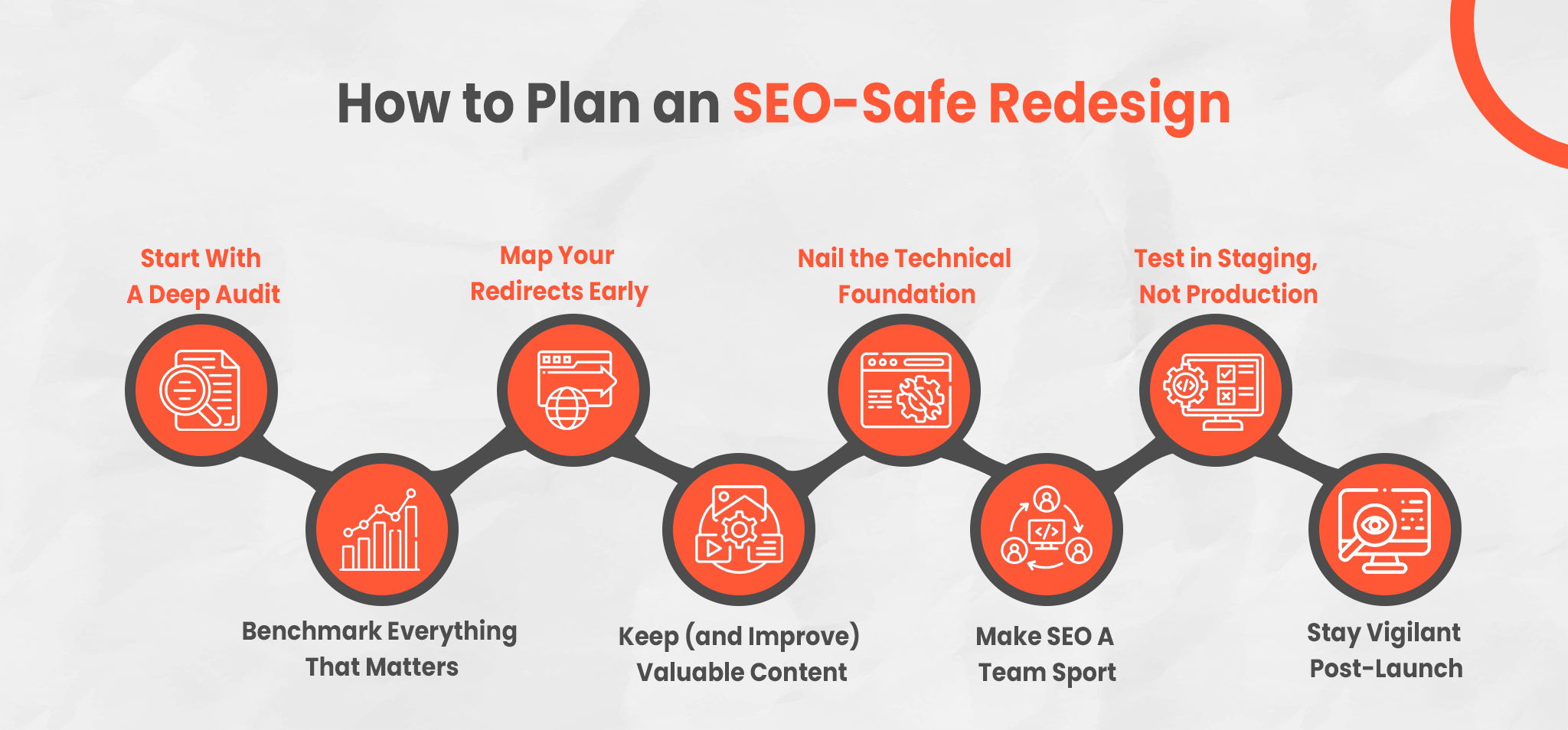 How to Plan an SEO-Safe Redesign

Start With A Deep Audit

Benchmark Everything That Matters

Map Your Redirects Early

Keep (and Improve) Valuable Content

Nail the Technical Foundation

Make SEO A Team Sport

Test in Staging, Not Production

Stay Vigilant Post-Launch